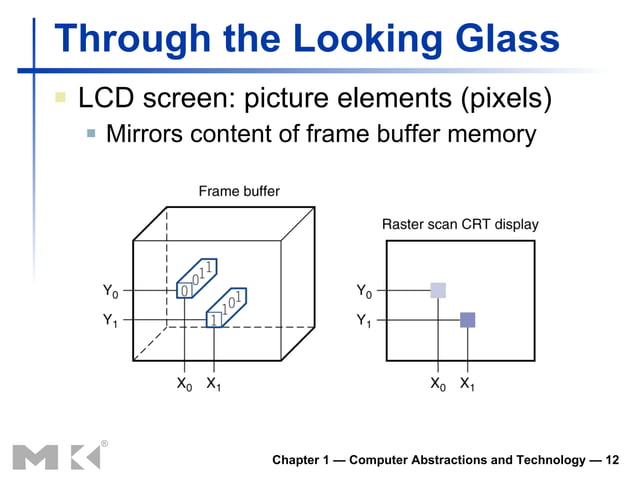 Through the Looking Glass

LCD screen: picture elements (pixels)

Mirrors content of frame buffer memory

Frame buffer

$Y_0$
$Y_1$
0 0 1 1
1 1 0 1
$X_0$ $X_1$

Raster scan CRT display

$Y_0$
$Y_1$
$X_0$ $X_1$

MK®

Chapter 1 — Computer Abstractions and Technology — 12